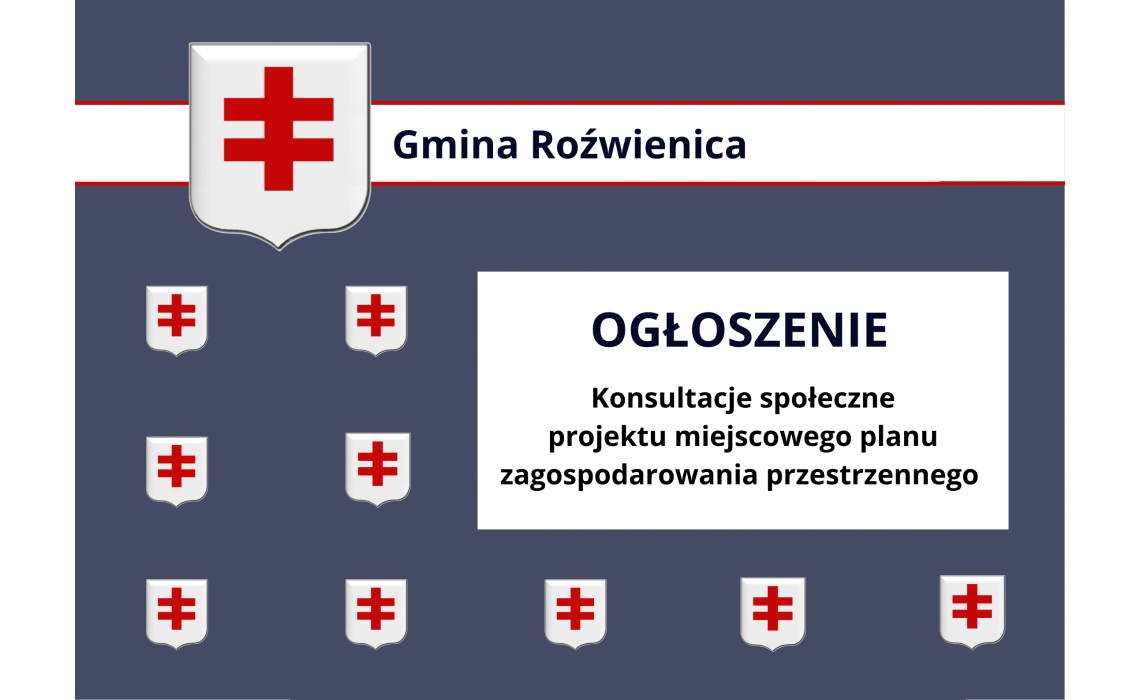 Gmina Roźwienica

OGŁOSZENIE

Konsultacje społeczne projektu miejscowego planu zagospodarowania przestrzennego